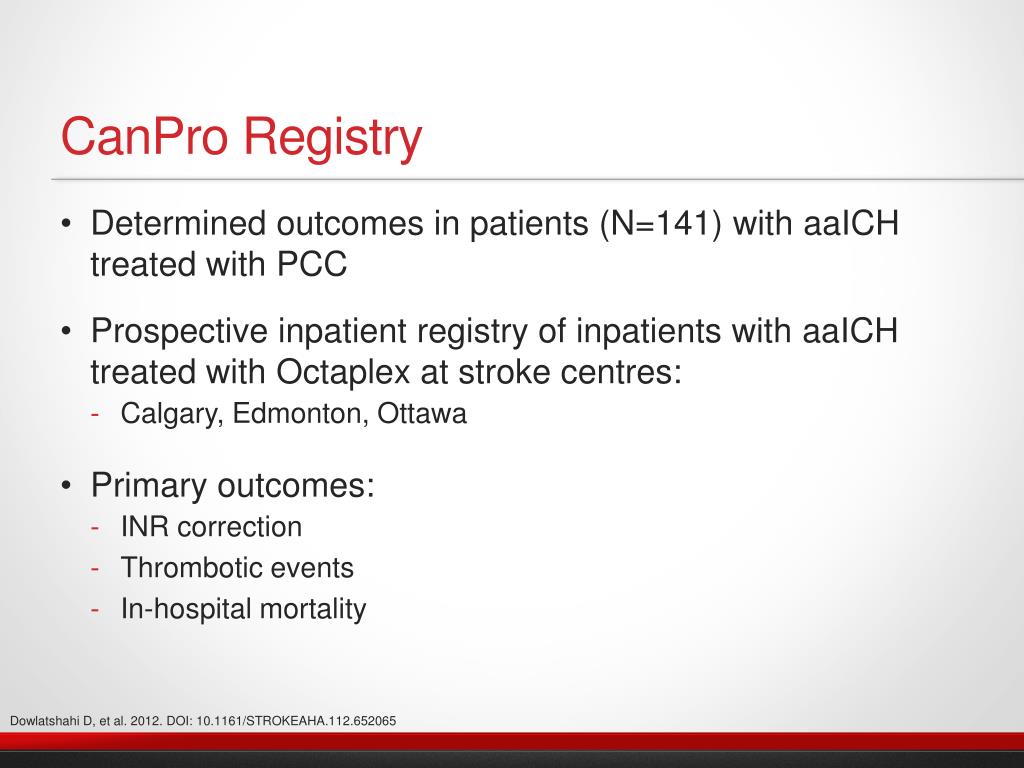 CanPro Registry

• Determined outcomes in patients (N=141) with aaICH treated with PCC

• Prospective inpatient registry of inpatients with aaICH treated with Octaplex at stroke centres:
- Calgary, Edmonton, Ottawa

• Primary outcomes:
- INR correction
- Thrombotic events
- In-hospital mortality

Dowlatshahi D, et al. 2012. DOI: 10.1161/STROKEAHA.112.652065